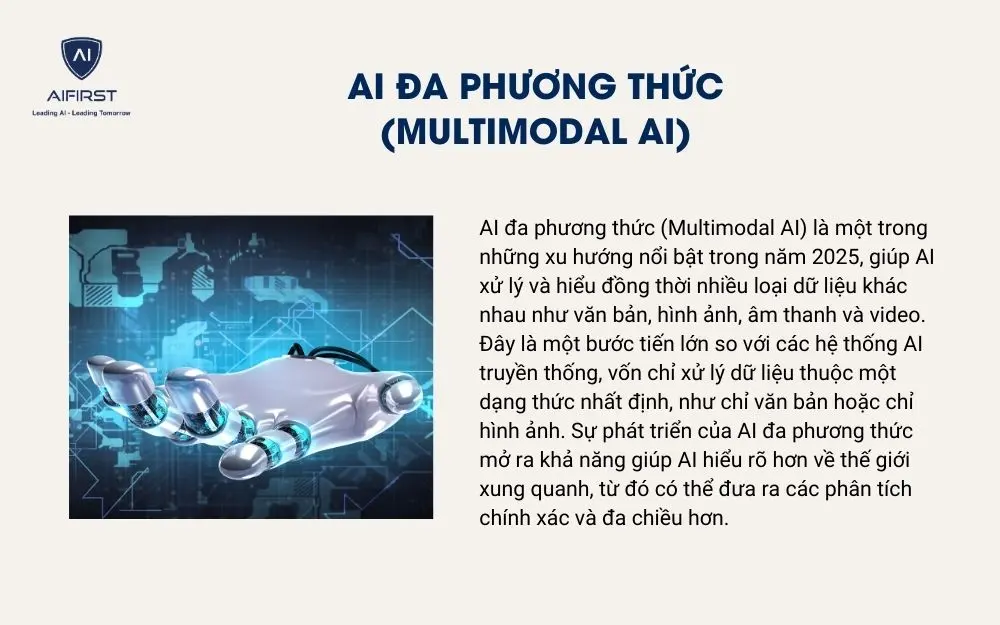 AI
AIFIRST
Leading AI - Leading Tomorrow

AI ĐA PHƯƠNG THỨC (MULTIMODAL AI)

AI đa phương thức (Multimodal AI) là một trong những xu hướng nổi bật trong năm 2025, giúp AI xử lý và hiểu đồng thời nhiều loại dữ liệu khác nhau như văn bản, hình ảnh, âm thanh và video. Đây là một bước tiến lớn so với các hệ thống AI truyền thống, vốn chỉ xử lý dữ liệu thuộc một dạng thức nhất định, như chỉ văn bản hoặc chỉ hình ảnh. Sự phát triển của AI đa phương thức mở ra khả năng giúp AI hiểu rõ hơn về thế giới xung quanh, từ đó có thể đưa ra các phân tích chính xác và đa chiều hơn.